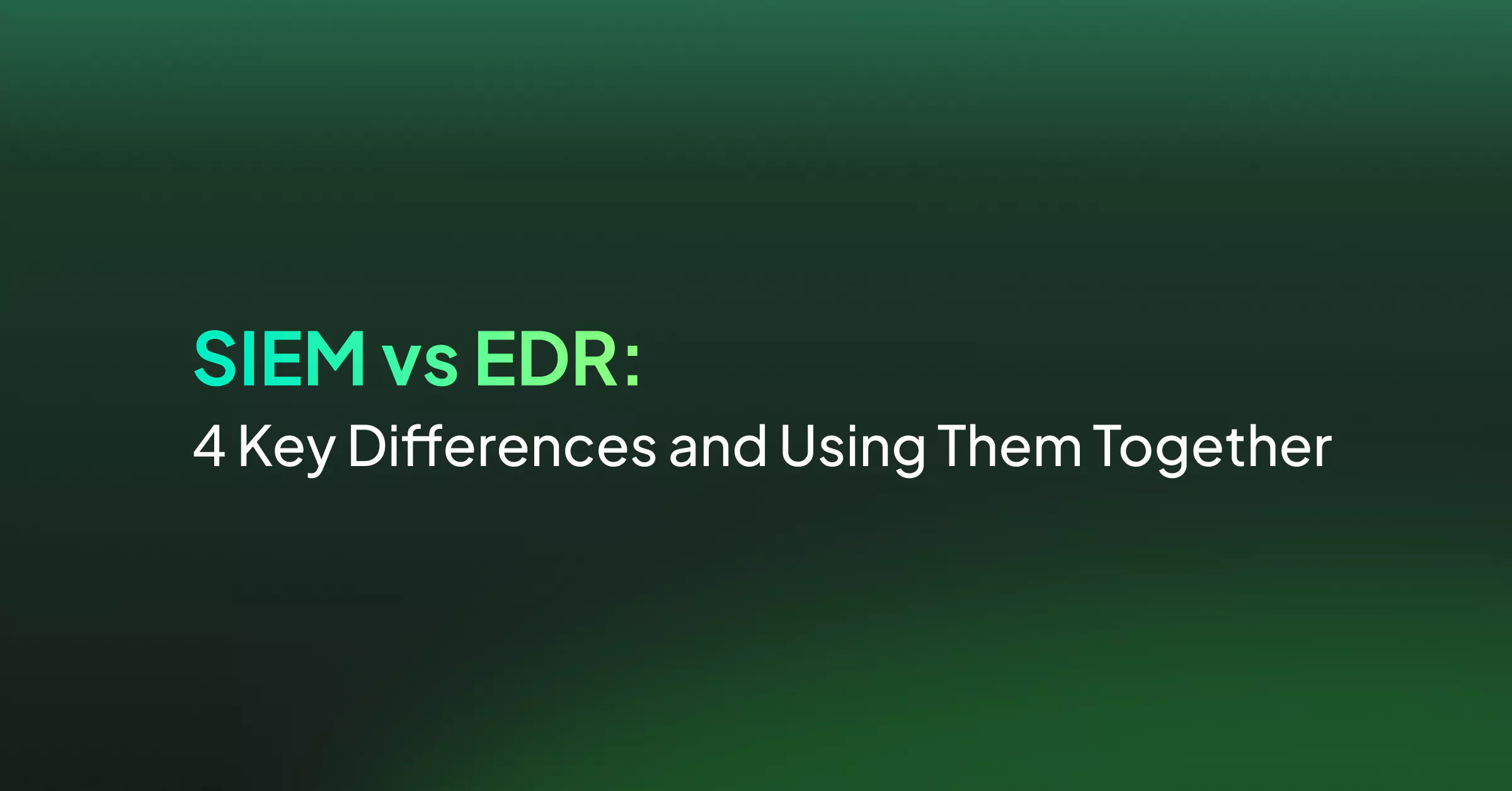 SIEM vs EDR:
4 Key Differences and Using Them Together